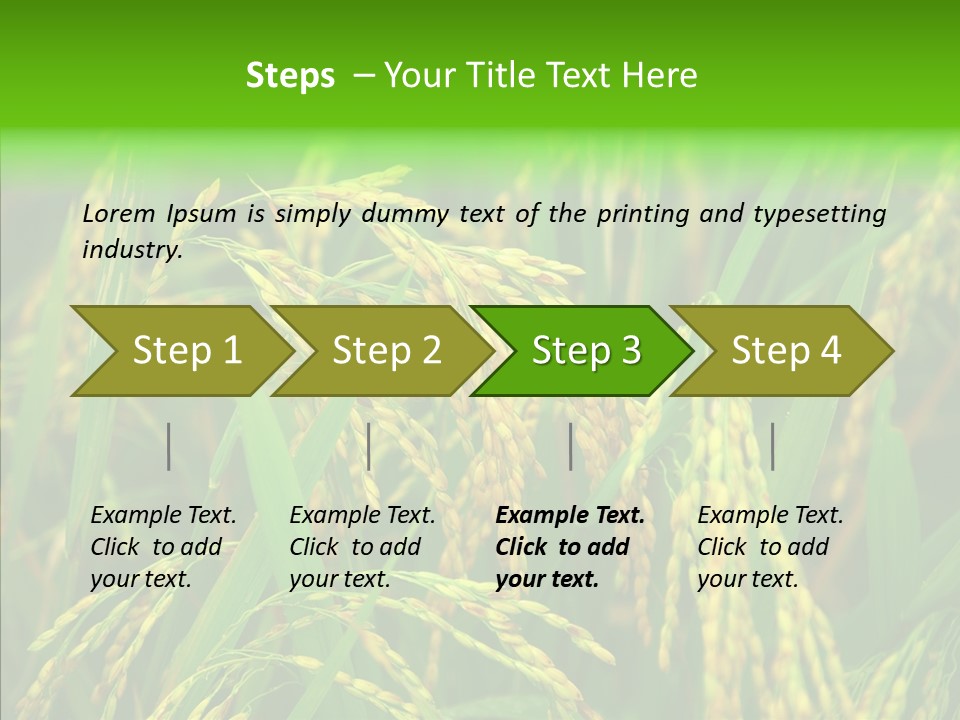 Steps – Your Title Text Here

Lorem Ipsum is simply dummy text of the printing and typesetting industry.

Step 1

Step 2

Step 3

Step 4

Example Text. Click to add your text.

Example Text. Click to add your text.

Example Text. Click to add your text.

Example Text. Click to add your text.